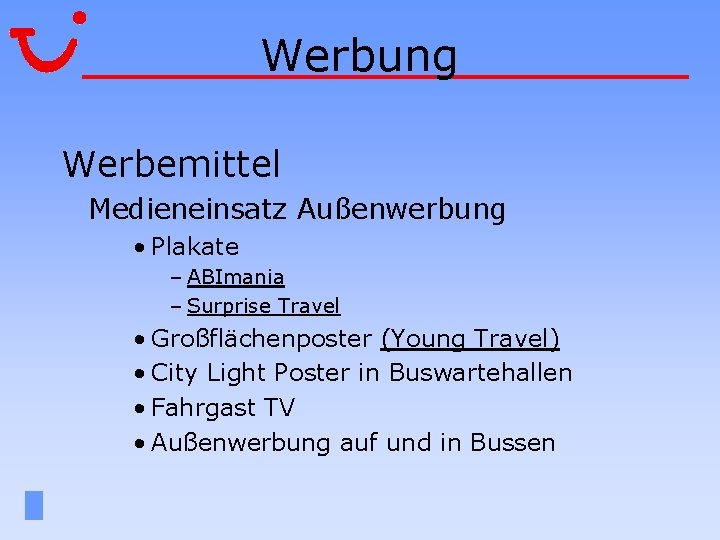 Werbung

Werbemittel

Medieneinsatz Außenwerbung

• Plakate

– ABImania

– Surprise Travel

• Großflächenposter (Young Travel)

• City Light Poster in Buswartehallen

• Fahrgast TV

• Außenwerbung auf und in Bussen